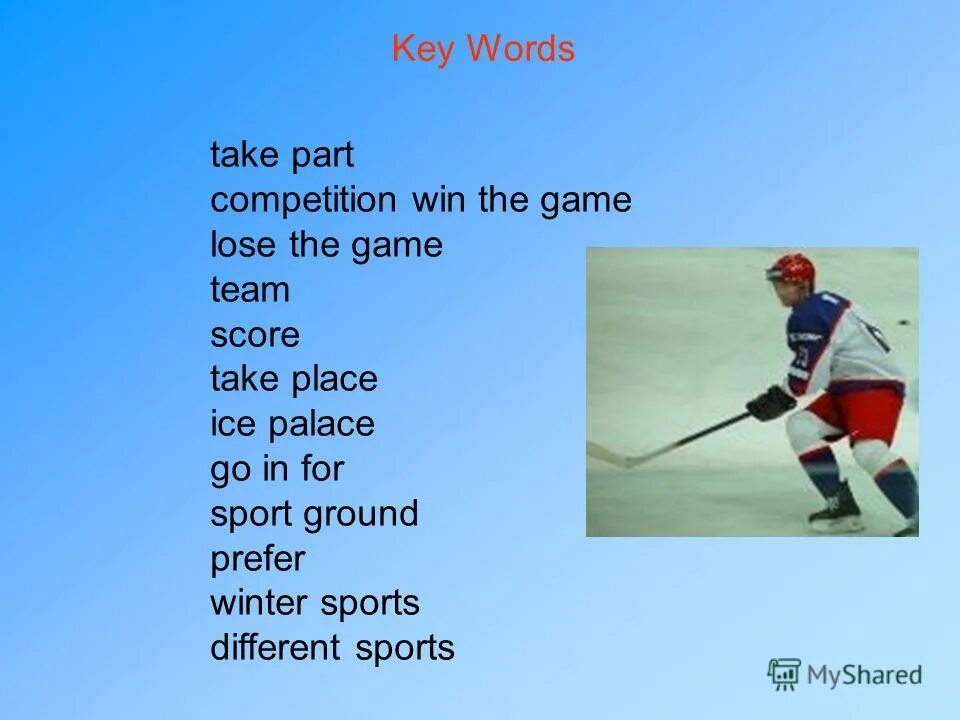 Key Words

take part
competition win the game
lose the game
team
score
take place
ice palace
go in for
sport ground
prefer
winter sports
different sports

MyShared